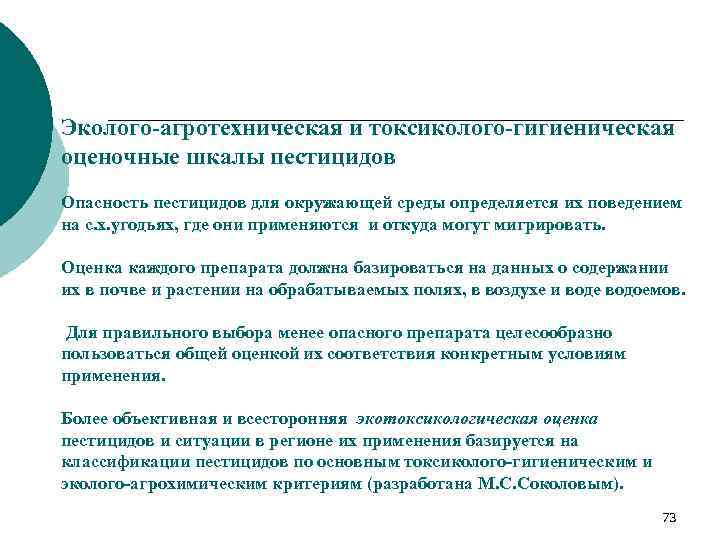 Эколого-агротехническая и токсиколого-гигиеническая оценочные шкалы пестицидов

Опасность пестицидов для окружающей среды определяется их поведением на с.х.угодьях, где они применяются и откуда могут мигрировать.

Оценка каждого препарата должна базироваться на данных о содержании их в почве и растении на обрабатываемых полях, в воздухе и воде водоемов.

Для правильного выбора менее опасного препарата целесообразно пользоваться общей оценкой их соответствия конкретным условиям применения.

Более объективная и всесторонняя экотоксикологическая оценка пестицидов и ситуации в регионе их применения базируется на классификации пестицидов по основным токсиколого-гигиеническим и эколого-агрохимическим критериям (разработана М.С.Соколовым).

73